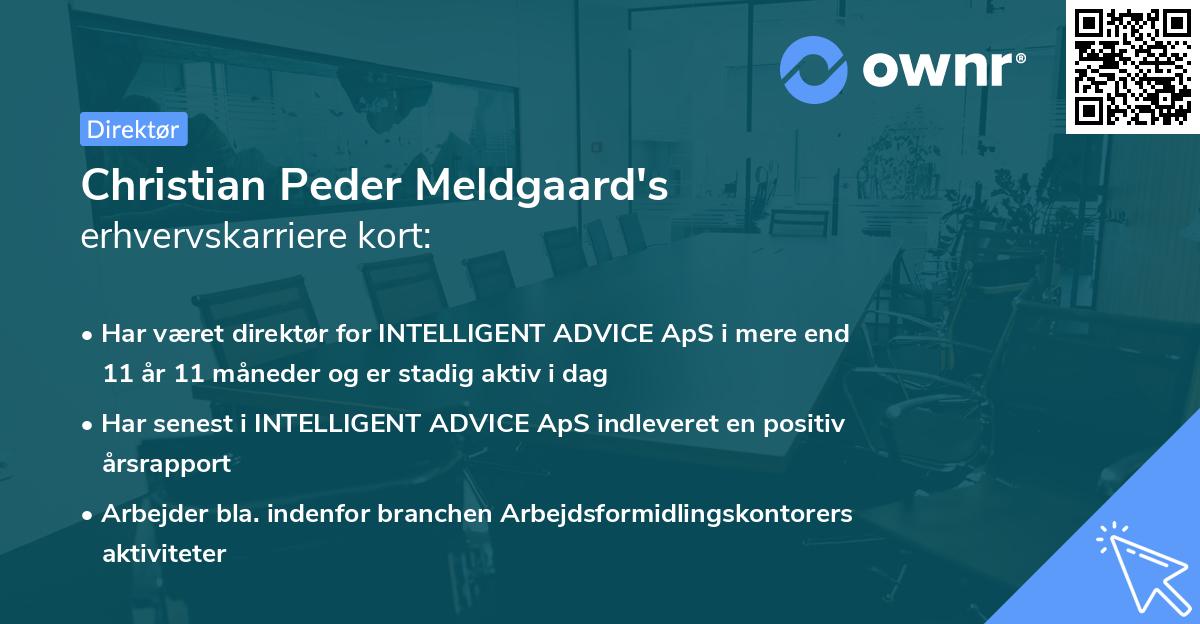 ownr®

Direktør

Christian Peder Meldgaard's
erhvervskarriere kort:

• Har været direktør for INTELLIGENT ADVICE ApS i mere end 11 år 11 måneder og er stadig aktiv i dag

• Har senest i INTELLIGENT ADVICE ApS indleveret en positiv årsrapport

• Arbejder bla. indenfor branchen Arbejdsformidlingskontorers aktiviteter